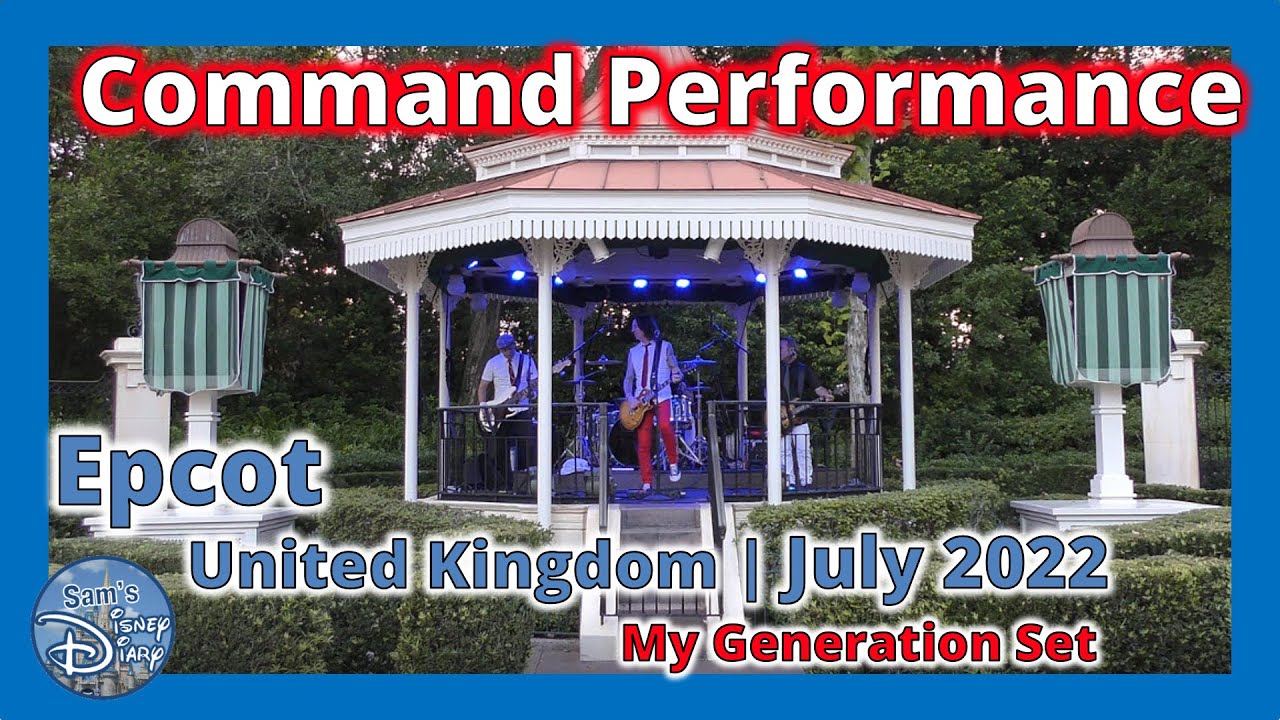 Command Performance

Epcot

United Kingdom | July 2022

My Generation Set

Sam's Disney Diary